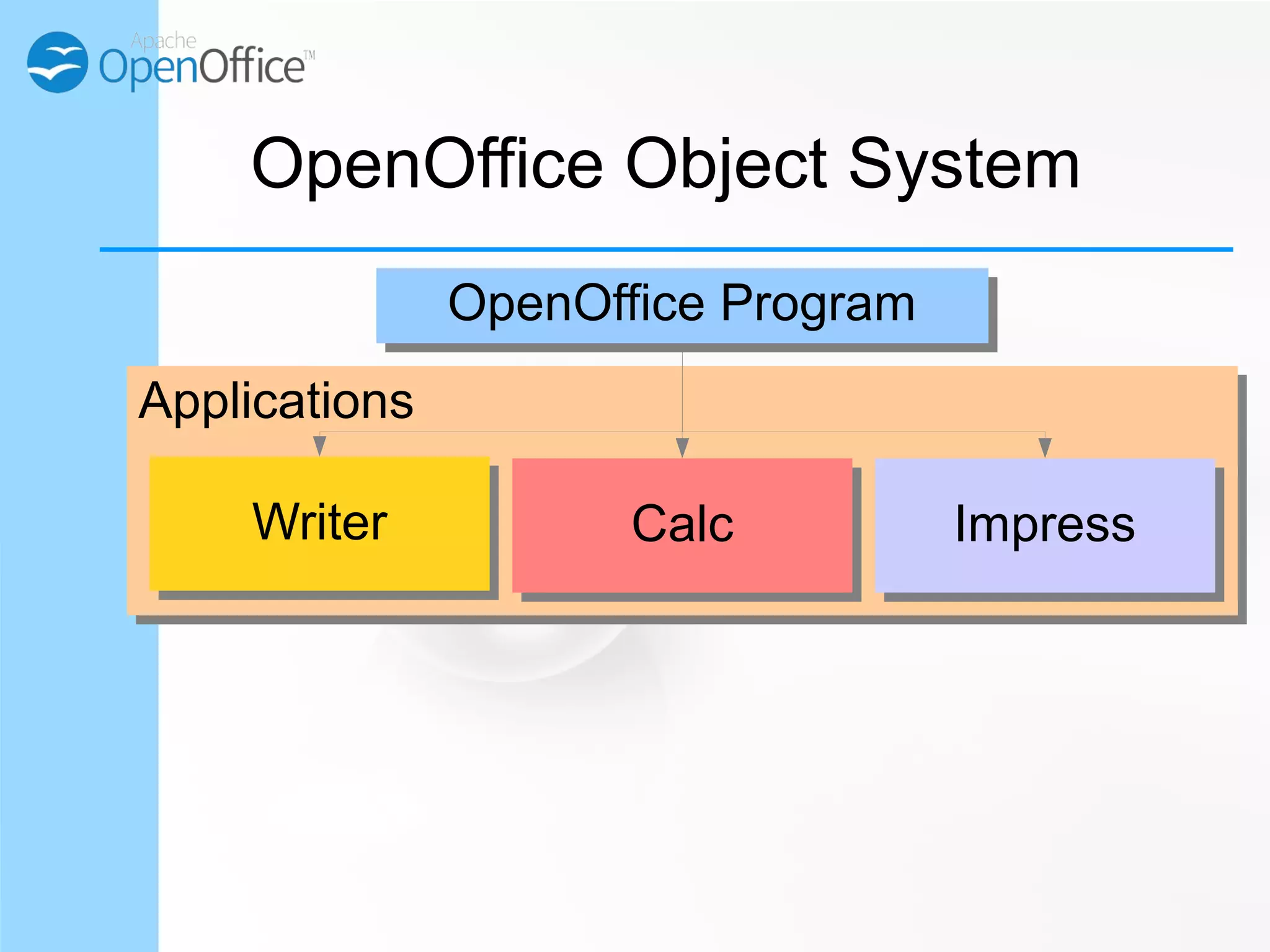 Apache OpenOffice™

OpenOffice Object System

OpenOffice Program

Applications

Writer

Calc

Impress